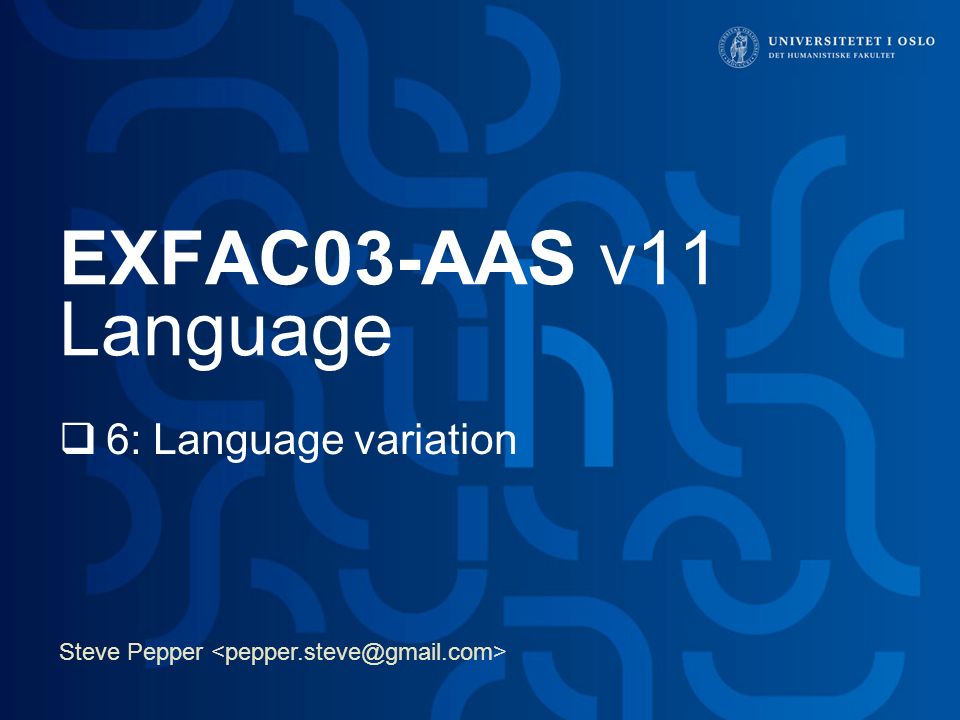 UNIVERSITETET I OSLO
DET HUMANISTISKE FAKULTET

EXFAC03-AAS v11
Language

❑ 6: Language variation

Steve Pepper <pepper.steve@gmail.com>